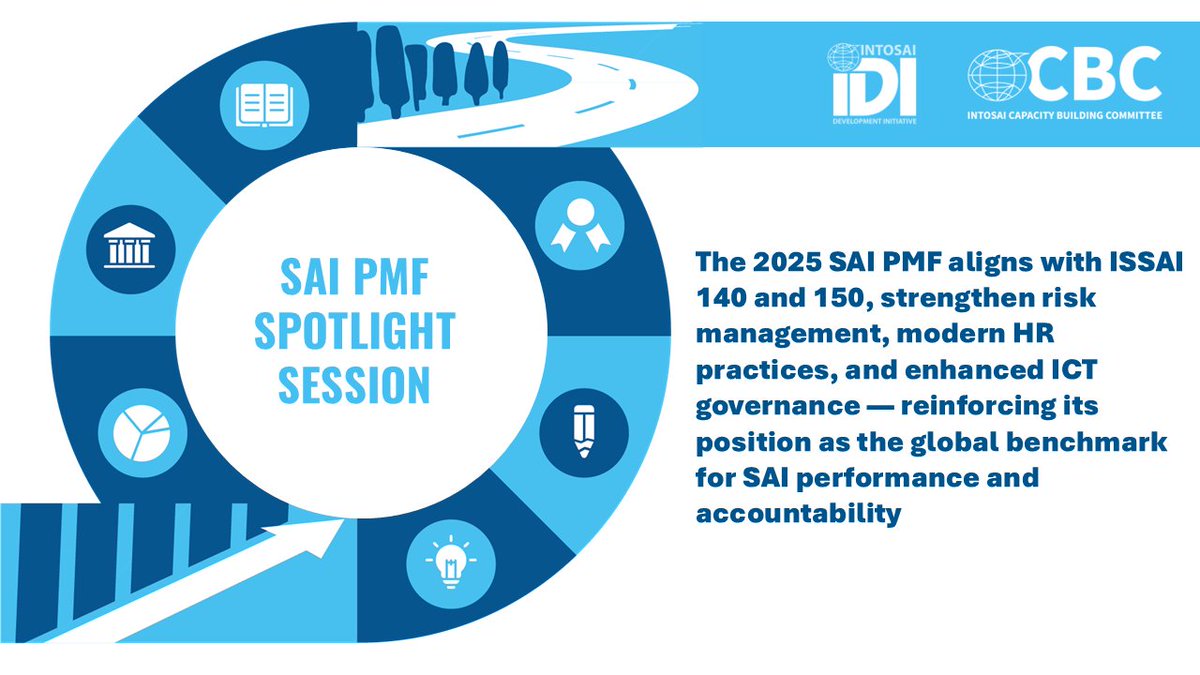 INTOSAI
IDI
DEVELOPMENT INITIATIVE

CBC
INTOSAI CAPACITY BUILDING COMMITTEE

SAI PMF SPOTLIGHT SESSION

The 2025 SAI PMF aligns with ISSAI 140 and 150, strengthen risk management, modern HR practices, and enhanced ICT governance — reinforcing its position as the global benchmark for SAI performance and accountability